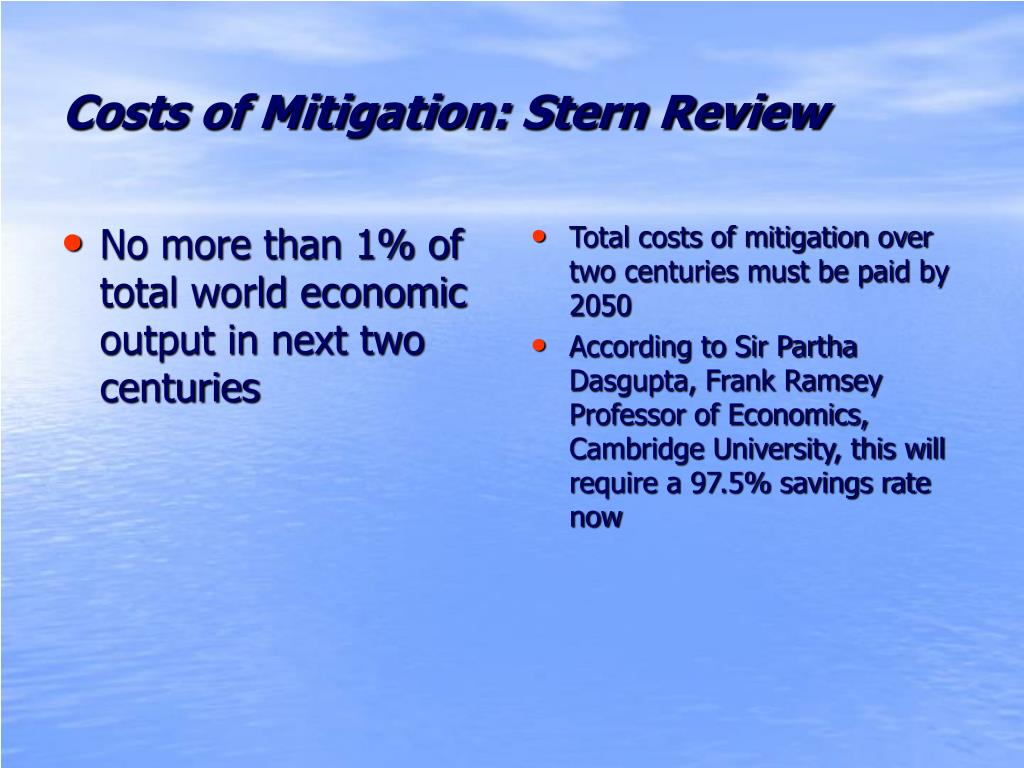 Costs of Mitigation: Stern Review

• No more than 1% of total world economic output in next two centuries

• Total costs of mitigation over two centuries must be paid by 2050
• According to Sir Partha Dasgupta, Frank Ramsey Professor of Economics, Cambridge University, this will require a 97.5% savings rate now